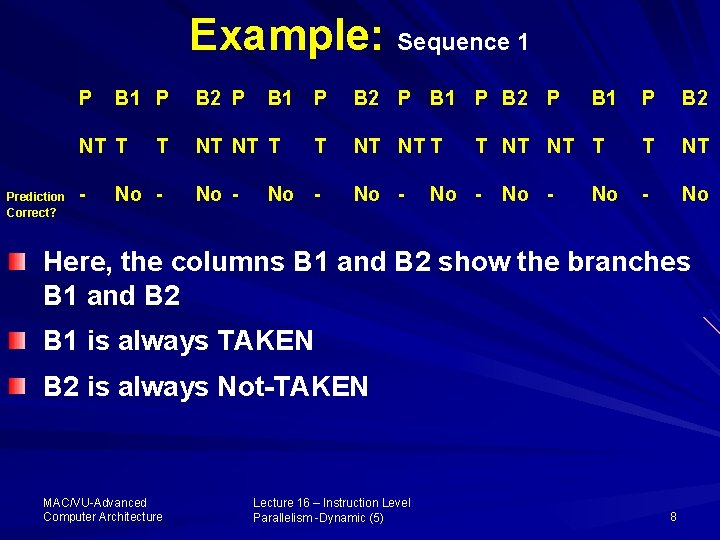 Example: Sequence 1

| | P | B1 | P | B2 | P | B1 | P | B2 | P | B1 | P | B2 | P | B1 | P | B2 |
|---|---|---|---|---|---|---|---|---|---|---|---|---|---|---|---|---|
| | NT | T | T | NT | NT | T | T | NT | NT | T | T | NT | NT | T | T | NT |
| Prediction Correct? | - | No | - | No | - | No | - | No | - | No | - | No | - | No | - | No |

Here, the columns B1 and B2 show the branches B1 and B2

B1 is always TAKEN

B2 is always Not-TAKEN

MAC/VU-Advanced Computer Architecture

Lecture 16 – Instruction Level Parallelism -Dynamic (5)

8